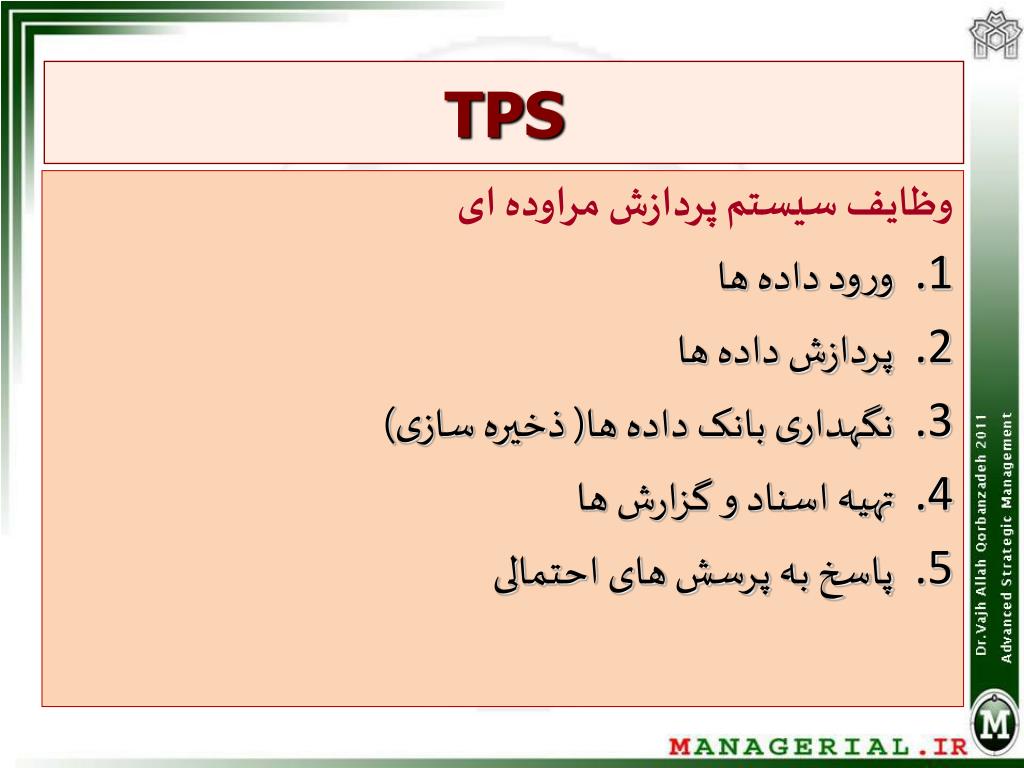 TPS

وظایف سیستم پردازش مراوده ای

1. ورود داده ها

2. پردازش داده ها

3. نگهداری بانک داده ها( ذخیره سازی)

4. تهیه اسناد و گزارش ها

5. پاسخ به پرسش های احتمالی

Dr.Vajh Allah Qorbanzadeh 2011
Advanced Strategic Management

M

MANAGERIAL.IR